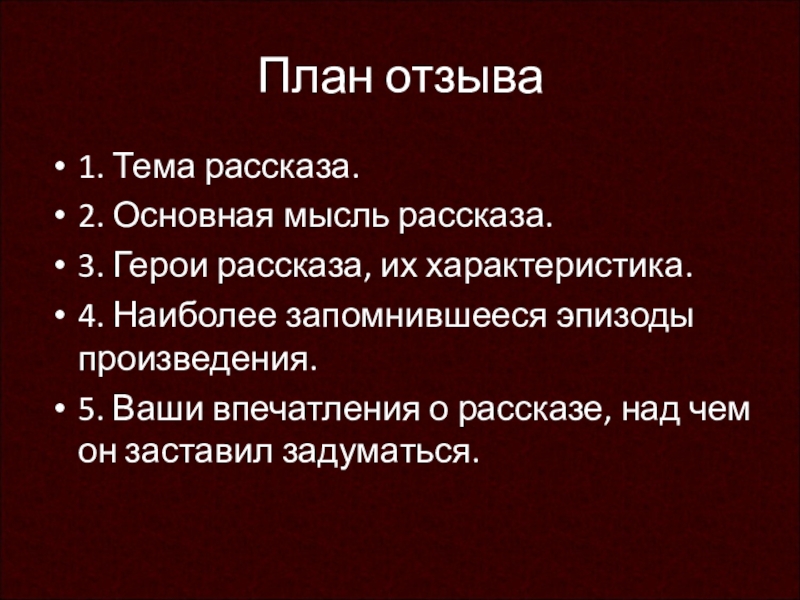 План отзыва

• 1. Тема рассказа.
• 2. Основная мысль рассказа.
• 3. Герои рассказа, их характеристика.
• 4. Наиболее запомнившееся эпизоды произведения.
• 5. Ваши впечатления о рассказе, над чем он заставил задуматься.